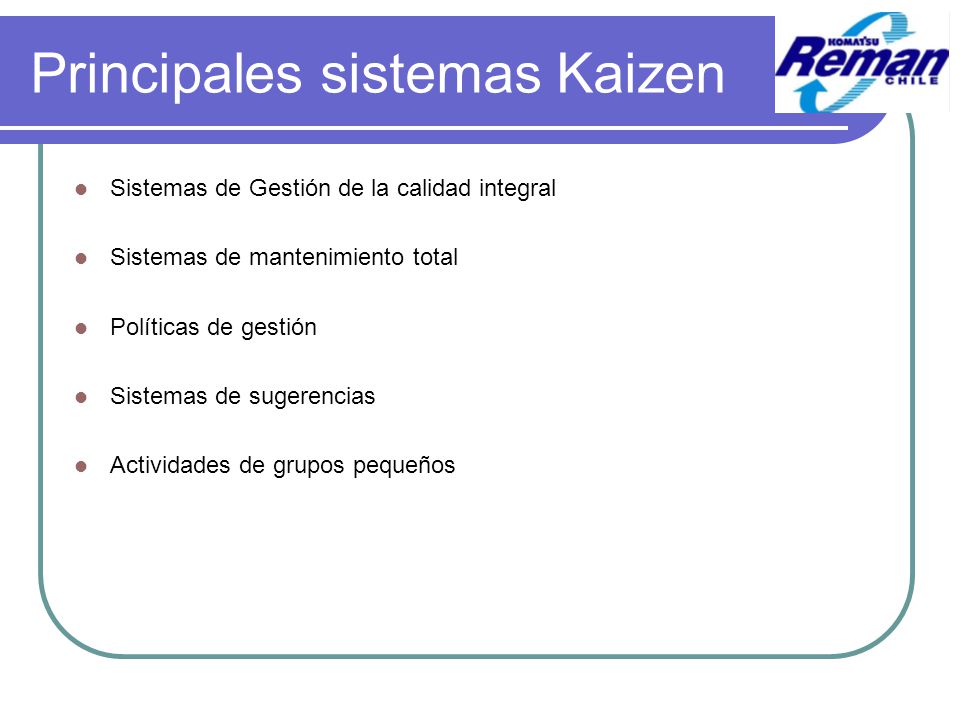 Principales sistemas Kaizen

KOMATSU Reman CHILE

- Sistemas de Gestión de la calidad integral
- Sistemas de mantenimiento total
- Políticas de gestión
- Sistemas de sugerencias
- Actividades de grupos pequeños